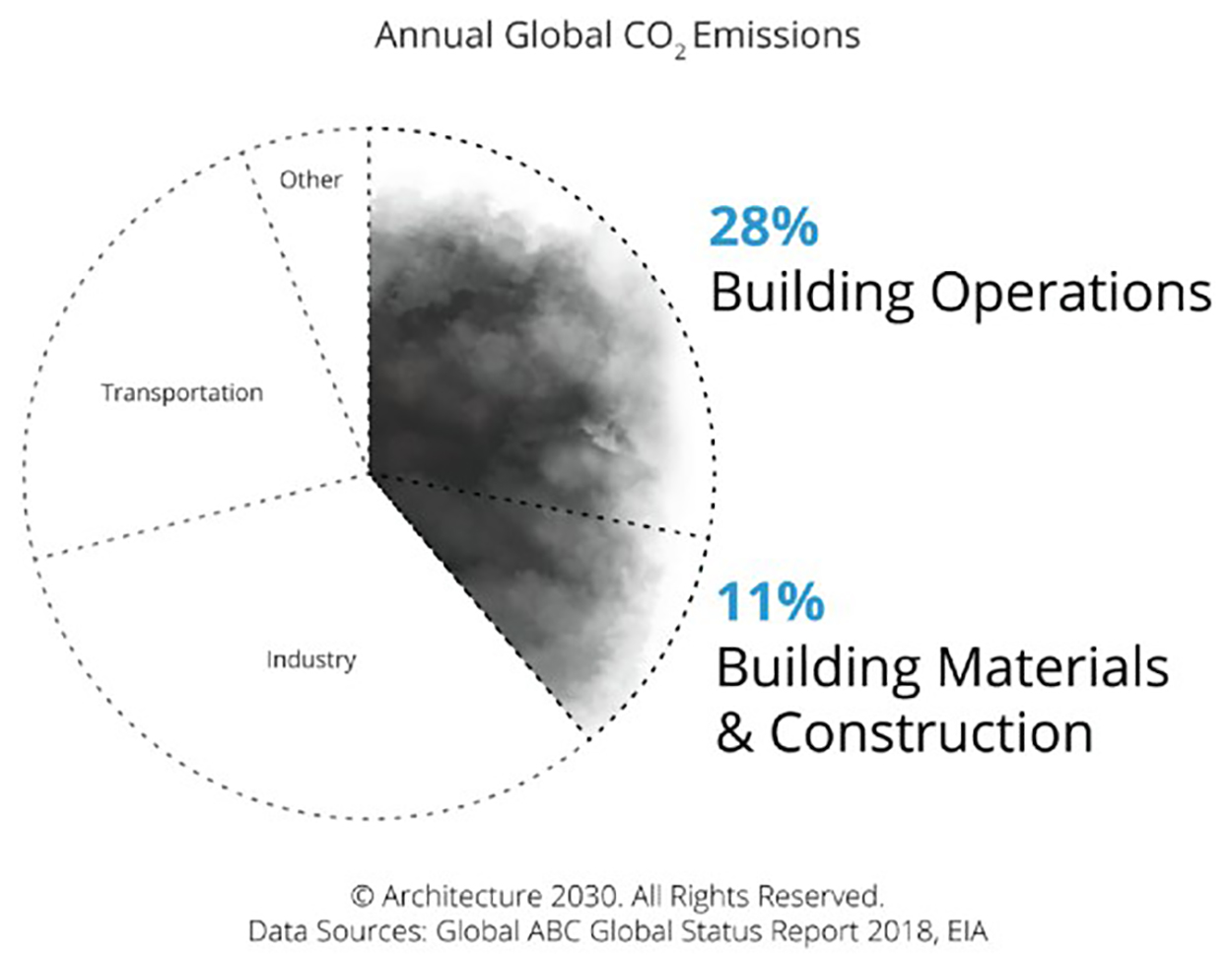 Annual Global $CO_2$ Emissions

Other

Transportation

Industry

28%
Building Operations

11%
Building Materials & Construction

© Architecture 2030. All Rights Reserved.
Data Sources: Global ABC Global Status Report 2018, EIA